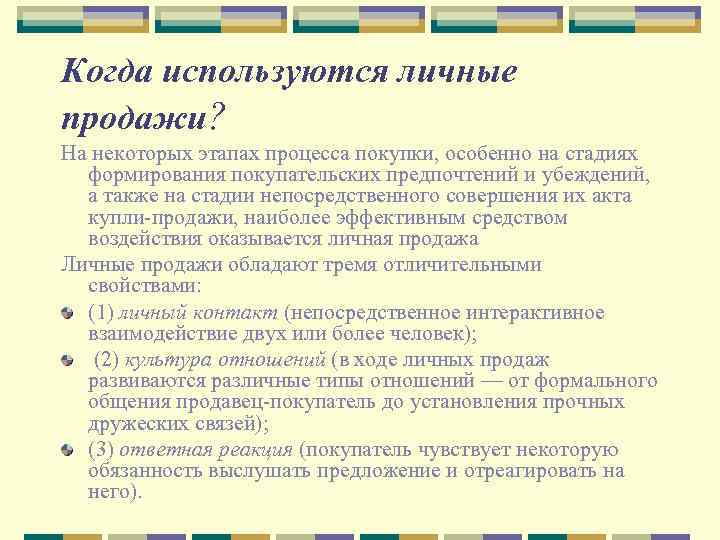 Когда используются личные продажи?

На некоторых этапах процесса покупки, особенно на стадиях формирования покупательских предпочтений и убеждений, а также на стадии непосредственного совершения их акта купли-продажи, наиболее эффективным средством воздействия оказывается личная продажа

Личные продажи обладают тремя отличительными свойствами:

(1) личный контакт (непосредственное интерактивное взаимодействие двух или более человек);

(2) культура отношений (в ходе личных продаж развиваются различные типы отношений — от формального общения продавец-покупатель до установления прочных дружеских связей);

(3) ответная реакция (покупатель чувствует некоторую обязанность выслушать предложение и отреагировать на него).